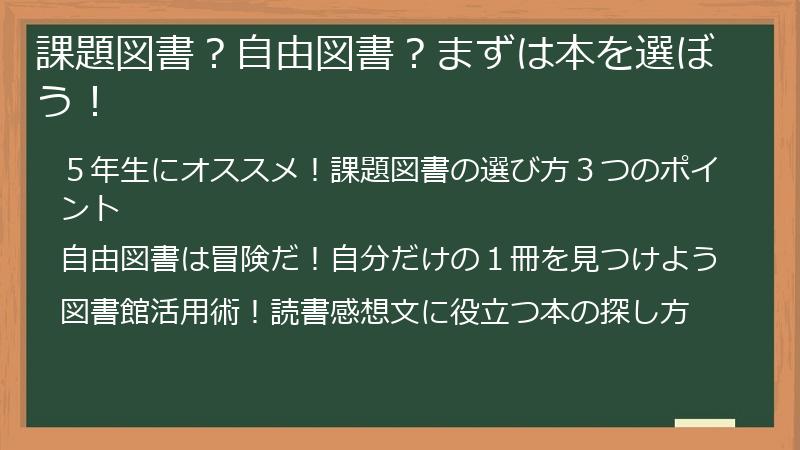 課題図書？自由図書？まずは本を選ぼう！

５年生にオススメ！課題図書の選び方３つのポイント

自由図書は冒険だ！自分だけの１冊を見つけよう

図書館活用術！読書感想文に役立つ本の探し方